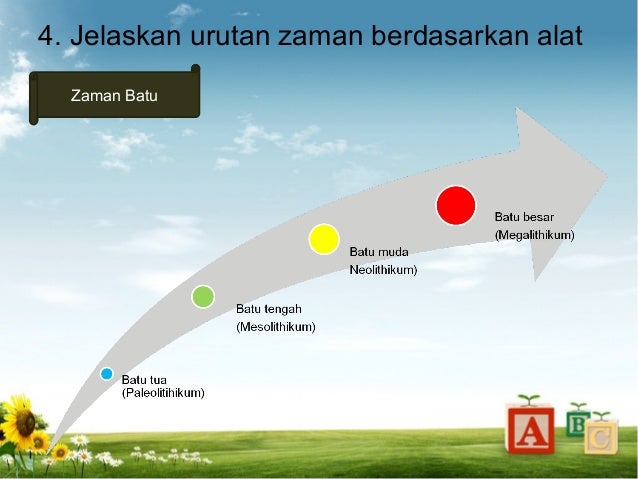 4. Jelaskan urutan zaman berdasarkan alat

Zaman Batu

Batu tua
(Paleolitihikum)

Batu tengah
(Mesolithikum)

Batu muda
Neolithikum)

Batu besar
(Megalithikum)

A
B
C